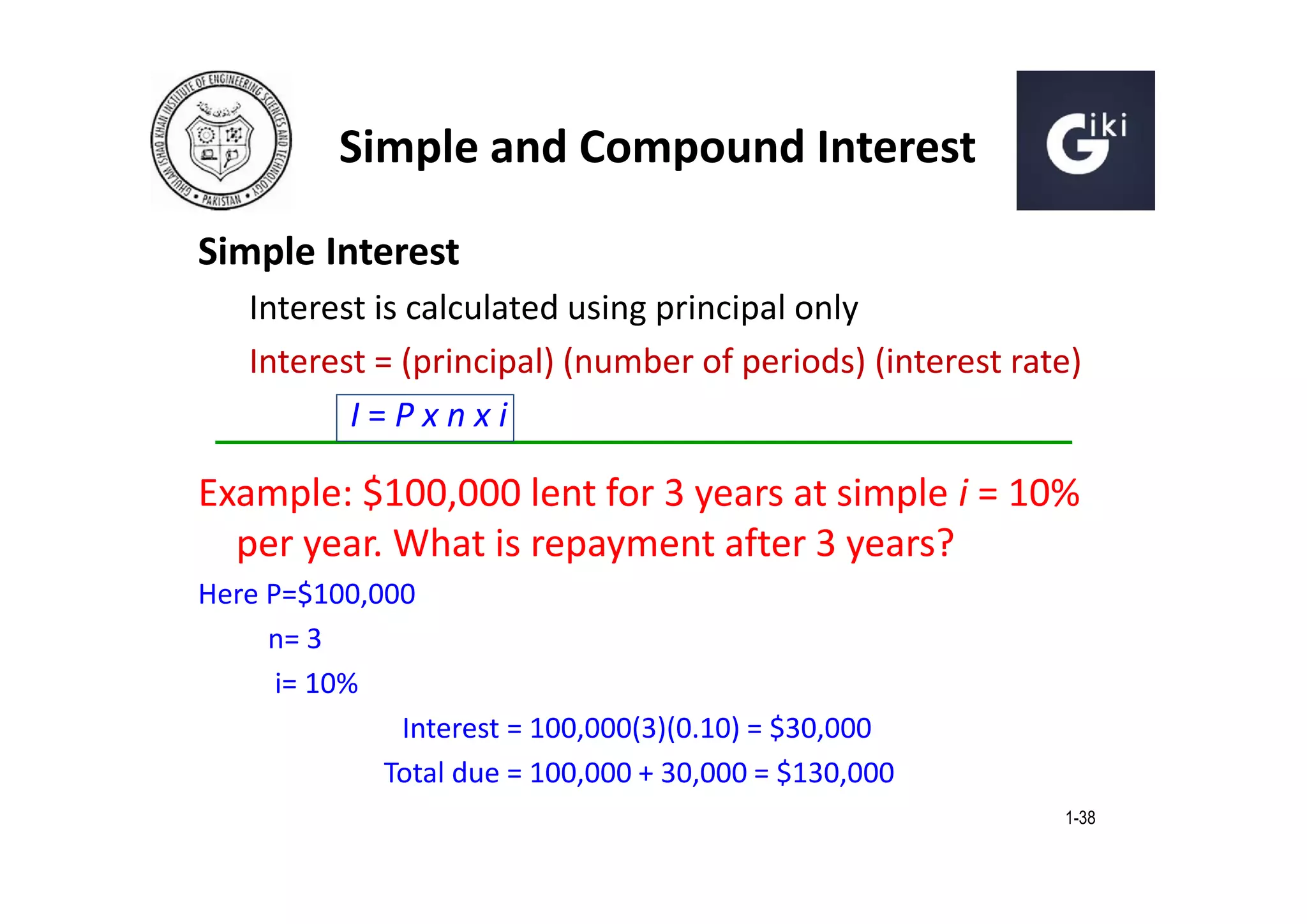 GHULAM ISHAQ KHAN INSTITUTE OF ENGINEERING SCIENCES AND TECHNOLOGY • PAKISTAN •

Simple and Compound Interest

Giki

Simple Interest

Interest is calculated using principal only

Interest = (principal) (number of periods) (interest rate)

$I = P \times n \times i$

Example: \$100,000 lent for 3 years at simple $i$ = 10% per year. What is repayment after 3 years?

Here P=\$100,000

n= 3

i= 10%

Interest = 100,000(3)(0.10) = \$30,000

Total due = 100,000 + 30,000 = \$130,000

1-38